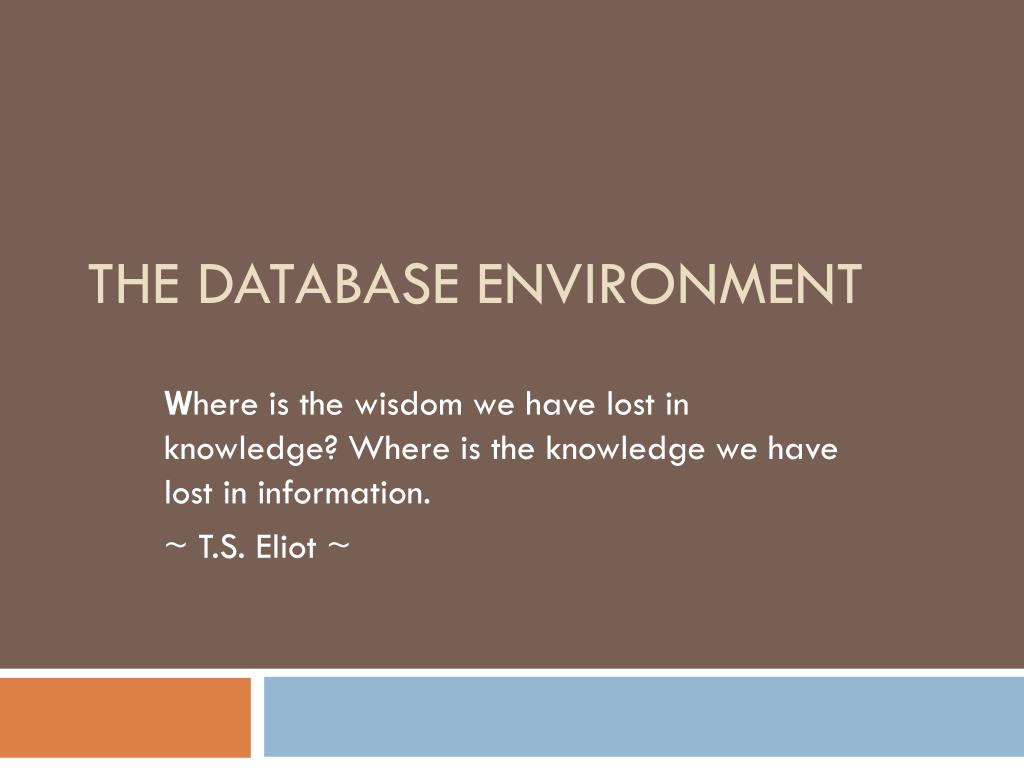 THE DATABASE ENVIRONMENT

Where is the wisdom we have lost in knowledge? Where is the knowledge we have lost in information.

~ T.S. Eliot ~